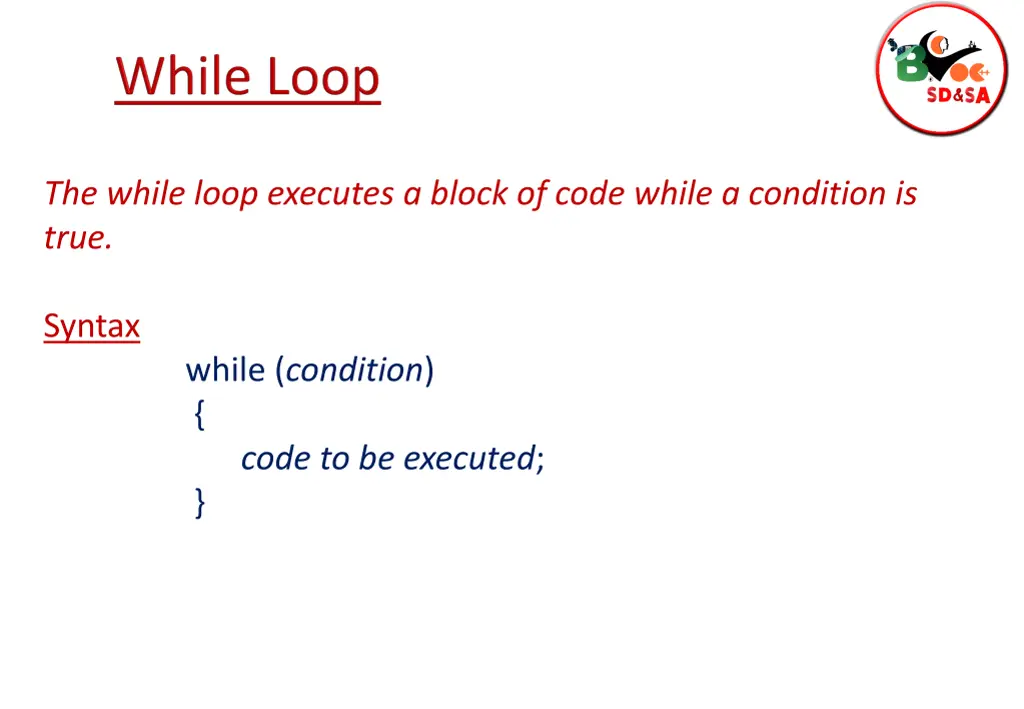 While Loop

BVoc SD&SA

The while loop executes a block of code while a condition is true.

Syntax

while (condition)
{
code to be executed;
}